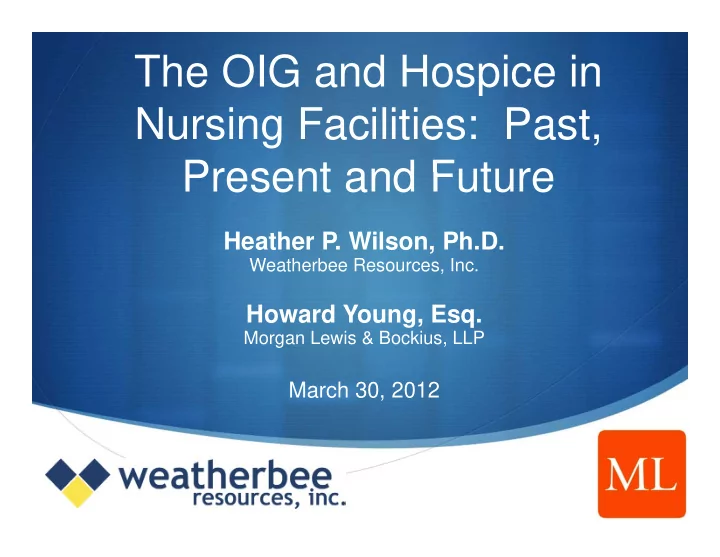 The OIG and Hospice in Nursing Facilities: Past, Present and Future

Heather P. Wilson, Ph.D.
Weatherbee Resources, Inc.

Howard Young, Esq.
Morgan Lewis & Bockius, LLP

March 30, 2012

weatherbee
resources, inc.

ML